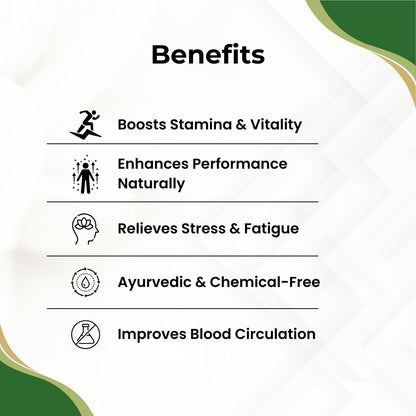 Benefits

Boosts Stamina & Vitality

Enhances Performance Naturally

Relieves Stress & Fatigue

Ayurvedic & Chemical-Free

Improves Blood Circulation